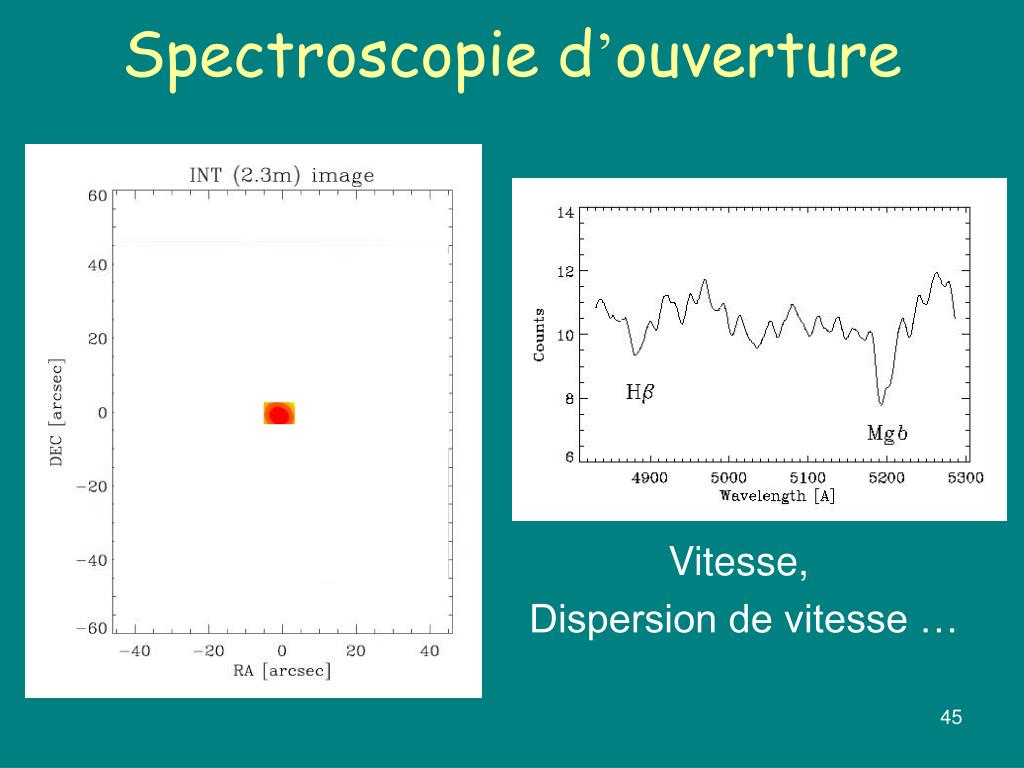 Spectroscopie d'ouverture

INT (2.3m) image

60
40
20
0
−20
−40
−60

DEC [arcsec]

−40 −20 0 20 40

RA [arcsec]

14
12
10
8
6

Counts

H$\beta$

Mg$b$

4900 5000 5100 5200 5300

Wavelength [A]

Vitesse,

Dispersion de vitesse …

45